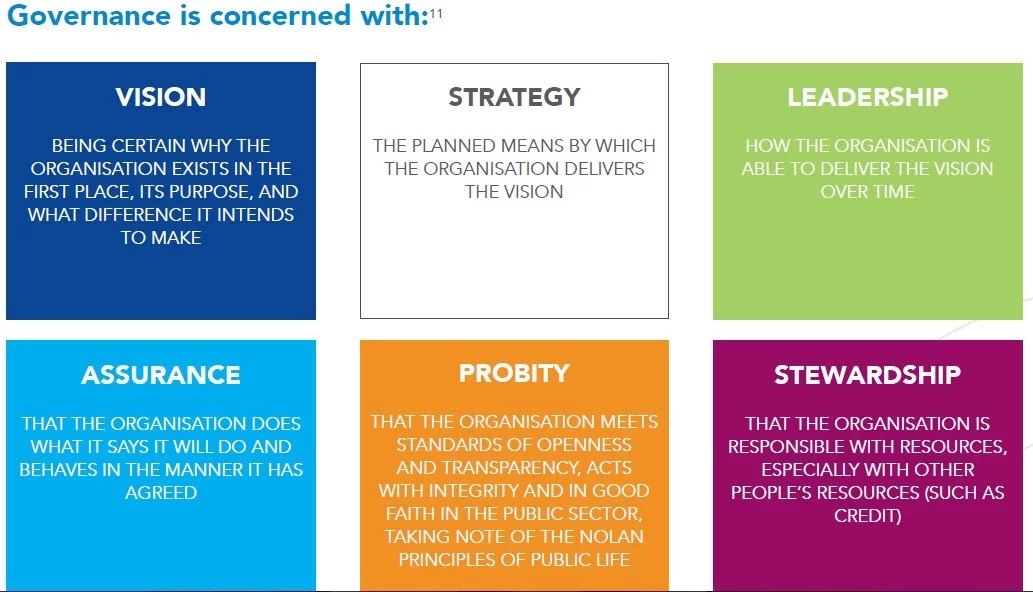 Governance is concerned with:$^{11}$

VISION

BEING CERTAIN WHY THE ORGANISATION EXISTS IN THE FIRST PLACE, ITS PURPOSE, AND WHAT DIFFERENCE IT INTENDS TO MAKE

STRATEGY

THE PLANNED MEANS BY WHICH THE ORGANISATION DELIVERS THE VISION

LEADERSHIP

HOW THE ORGANISATION IS ABLE TO DELIVER THE VISION OVER TIME

ASSURANCE

THAT THE ORGANISATION DOES WHAT IT SAYS IT WILL DO AND BEHAVES IN THE MANNER IT HAS AGREED

PROBITY

THAT THE ORGANISATION MEETS STANDARDS OF OPENNESS AND TRANSPARENCY, ACTS WITH INTEGRITY AND IN GOOD FAITH IN THE PUBLIC SECTOR, TAKING NOTE OF THE NOLAN PRINCIPLES OF PUBLIC LIFE

STEWARDSHIP

THAT THE ORGANISATION IS RESPONSIBLE WITH RESOURCES, ESPECIALLY WITH OTHER PEOPLE'S RESOURCES (SUCH AS CREDIT)